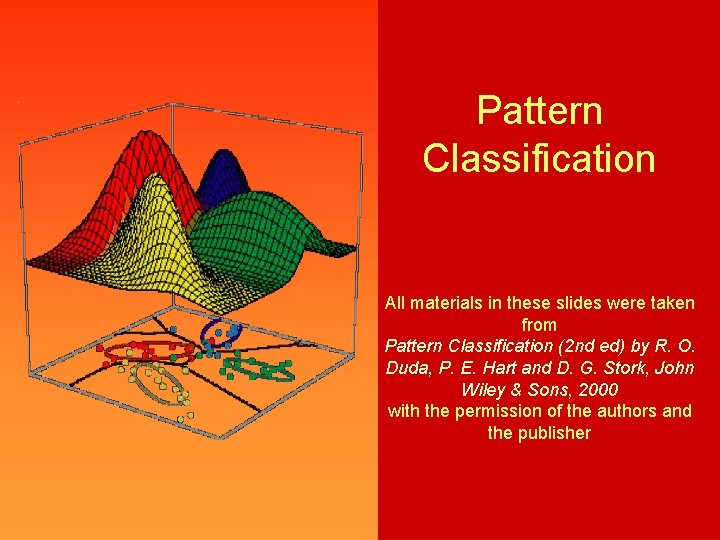 Pattern Classification

All materials in these slides were taken from
Pattern Classification (2nd ed) by R. O. Duda, P. E. Hart and D. G. Stork, John Wiley & Sons, 2000
with the permission of the authors and the publisher